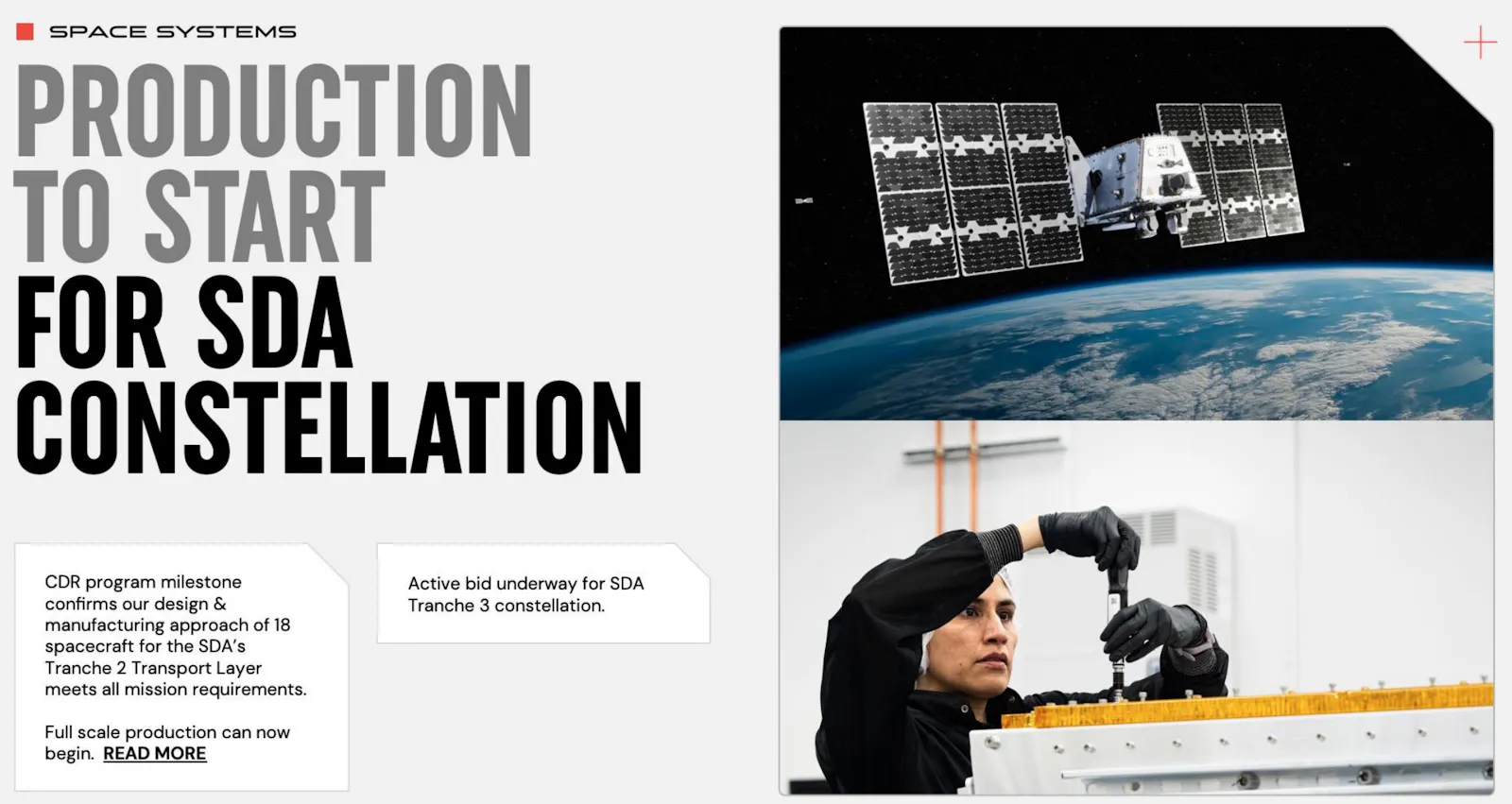 SPACE SYSTEMS

PRODUCTION TO START FOR SDA CONSTELLATION

CDR program milestone confirms our design & manufacturing approach of 18 spacecraft for the SDA's Tranche 2 Transport Layer meets all mission requirements.

Full scale production can now begin. READ MORE

Active bid underway for SDA Tranche 3 constellation.